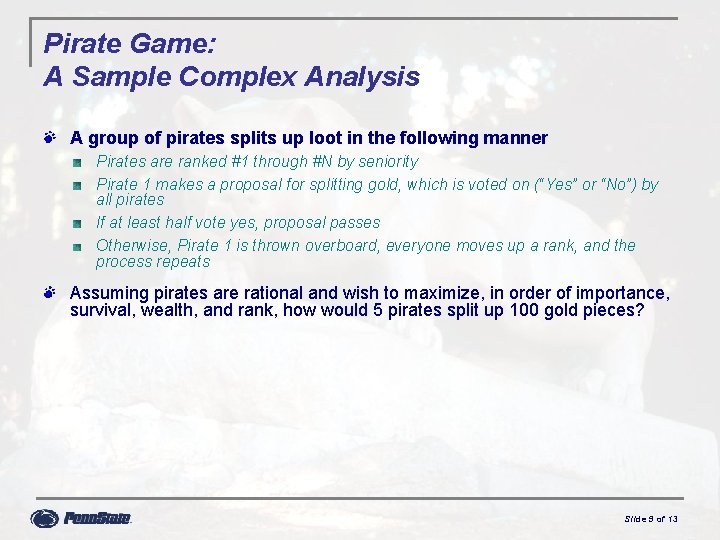 Pirate Game:
A Sample Complex Analysis

A group of pirates splits up loot in the following manner

Pirates are ranked #1 through #N by seniority

Pirate 1 makes a proposal for splitting gold, which is voted on ("Yes" or "No") by all pirates

If at least half vote yes, proposal passes

Otherwise, Pirate 1 is thrown overboard, everyone moves up a rank, and the process repeats

Assuming pirates are rational and wish to maximize, in order of importance, survival, wealth, and rank, how would 5 pirates split up 100 gold pieces?

PennState

Slide 9 of 13